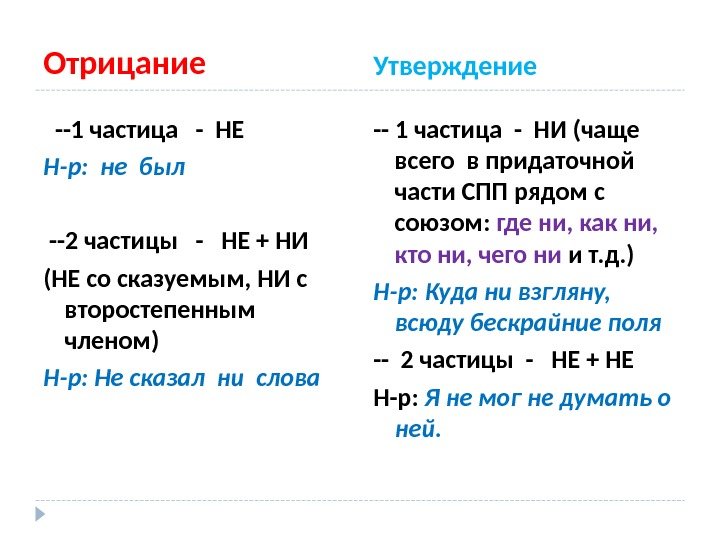 Отрицание

--1 частица - НЕ

Н-р: не был

--2 частицы - НЕ + НИ

(НЕ со сказуемым, НИ с второстепенным членом)

Н-р: Не сказал ни слова

Утверждение

-- 1 частица - НИ (чаще всего в придаточной части СПП рядом с союзом: где ни, как ни, кто ни, чего ни и т.д.)

Н-р: Куда ни взгляну, всюду бескрайние поля

-- 2 частицы - НЕ + НЕ

Н-р: Я не мог не думать о ней.